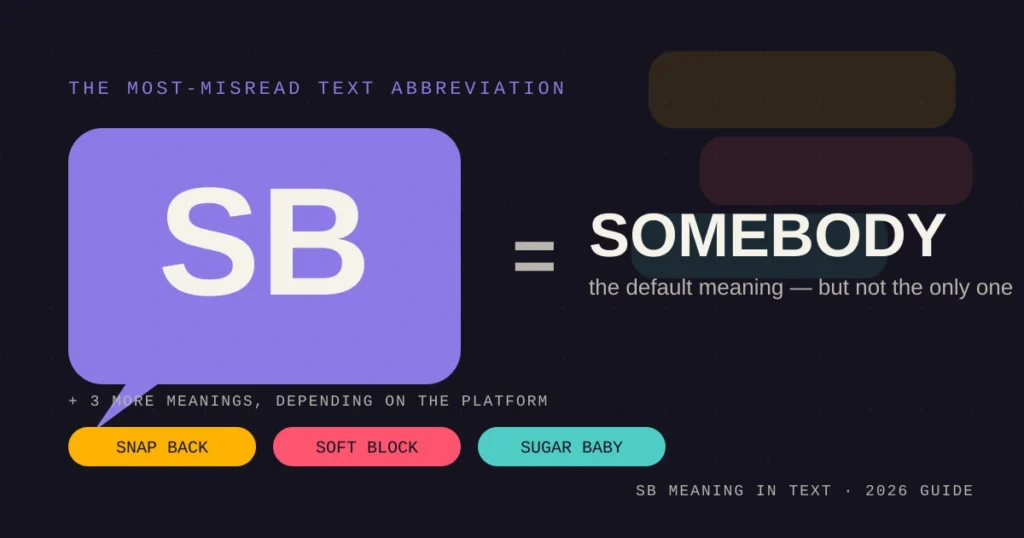 THE MOST-MISREAD TEXT ABBREVIATION

SB

=

SOMEBODY

the default meaning — but not the only one

+ 3 MORE MEANINGS, DEPENDING ON THE PLATFORM

SNAP BACK

SOFT BLOCK

SUGAR BABY

SB MEANING IN TEXT · 2026 GUIDE